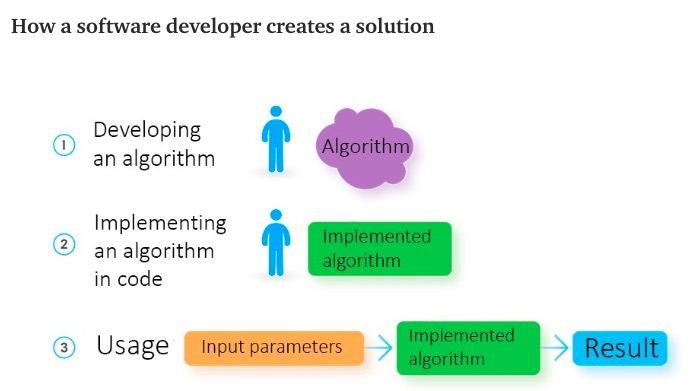 How a software developer creates a solution

1 Developing an algorithm

Algorithm

2 Implementing an algorithm in code

Implemented algorithm

3 Usage

Input parameters

Implemented algorithm

Result